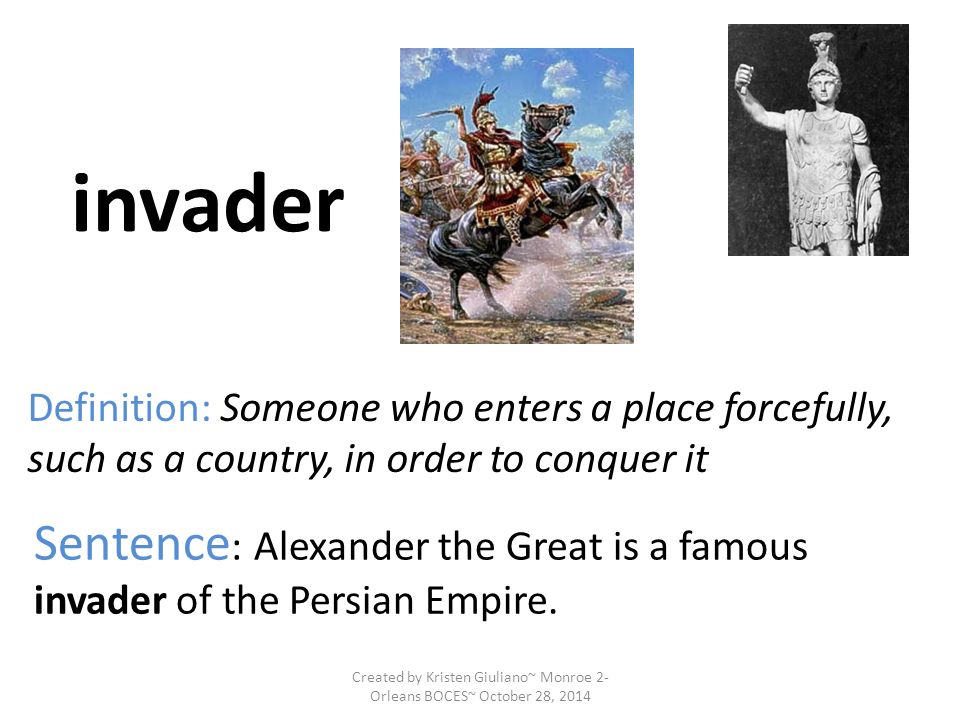 invader

Definition: Someone who enters a place forcefully, such as a country, in order to conquer it

Sentence: Alexander the Great is a famous invader of the Persian Empire.

Created by Kristen Giuliano~ Monroe 2-Orleans BOCES~ October 28, 2014